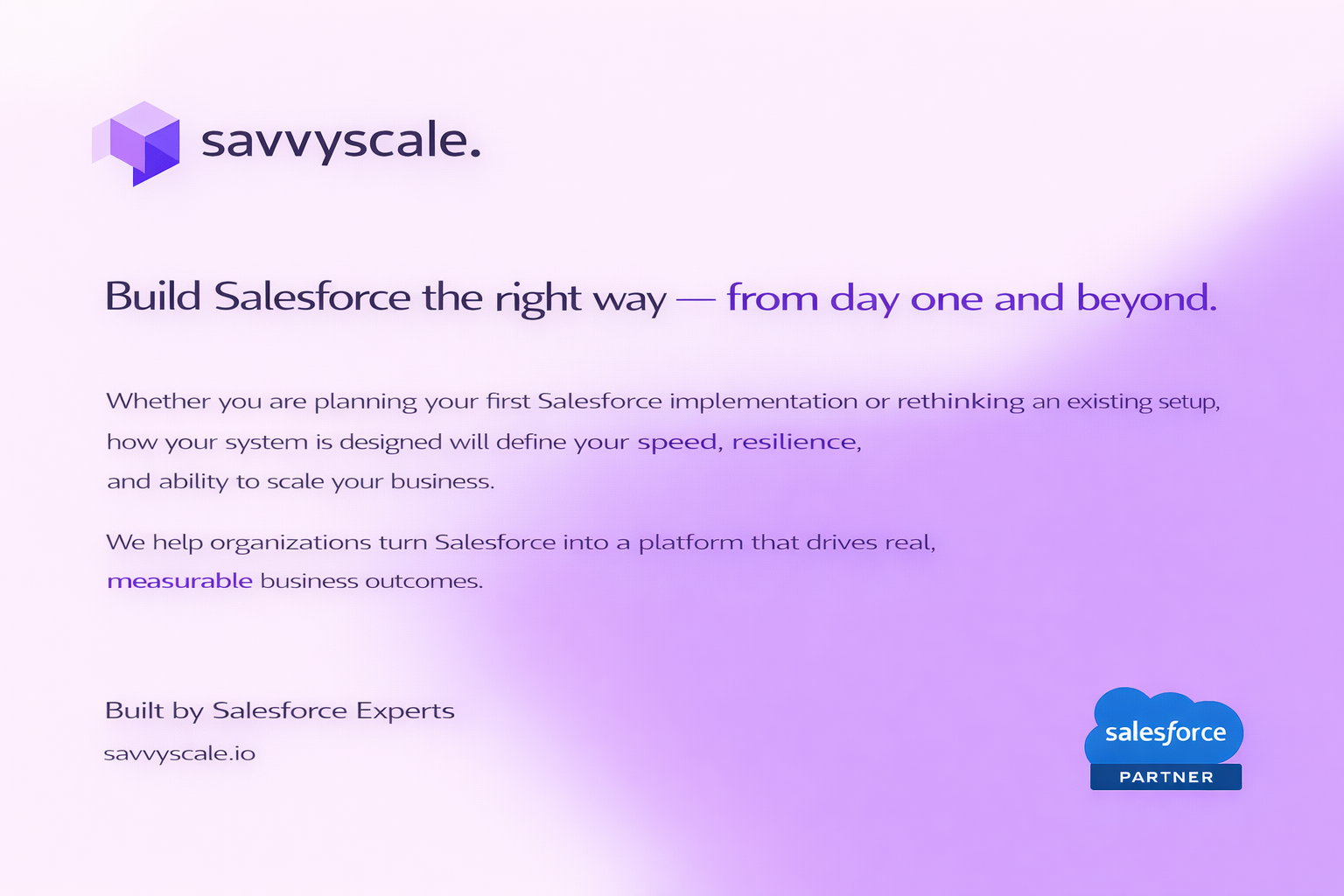 savvyscale.

Build Salesforce the right way — from day one and beyond.

Whether you are planning your first Salesforce implementation or rethinking an existing setup, how your system is designed will define your speed, resilience, and ability to scale your business.

We help organizations turn Salesforce into a platform that drives real, measurable business outcomes.

Built by Salesforce Experts

savvyscale.io

salesforce
PARTNER